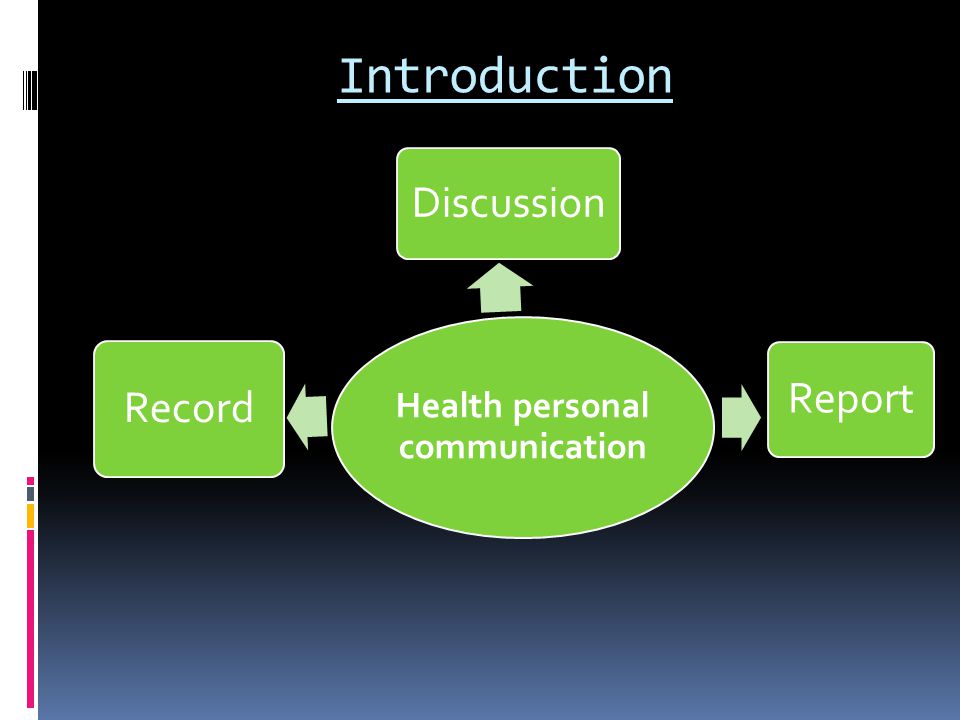 Introduction

Discussion

Record

Health personal communication

Report